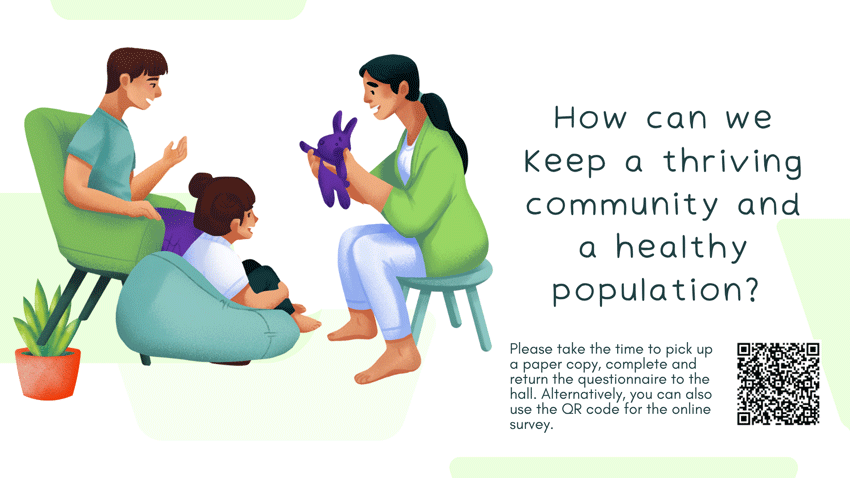 How can we Keep a thriving community and a healthy population?

Please take the time to pick up a paper copy, complete and return the questionnaire to the hall. Alternatively, you can also use the QR code for the online survey.